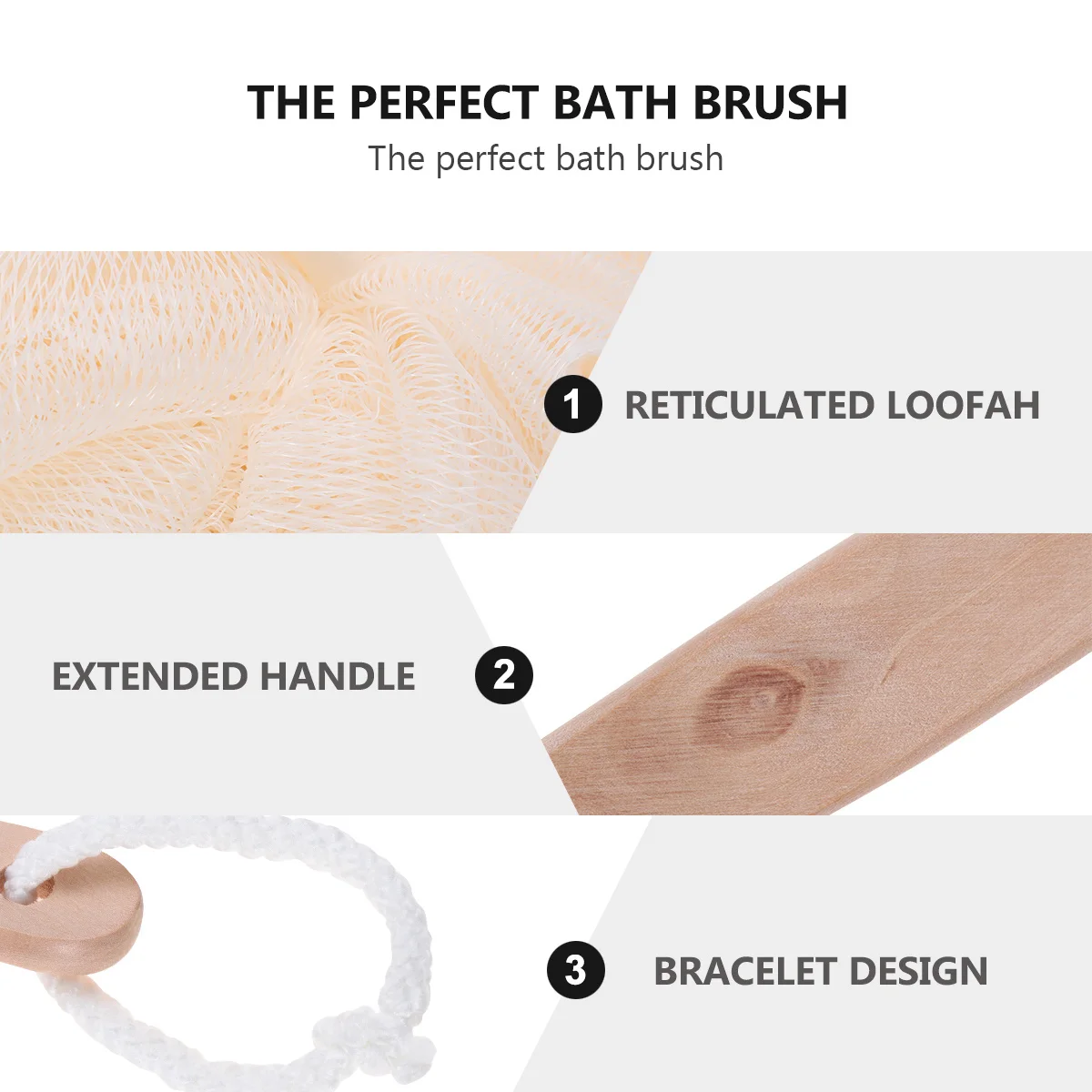 THE PERFECT BATH BRUSH

The perfect bath brush

1 RETICULATED LOOFAH

EXTENDED HANDLE 2

3 BRACELET DESIGN